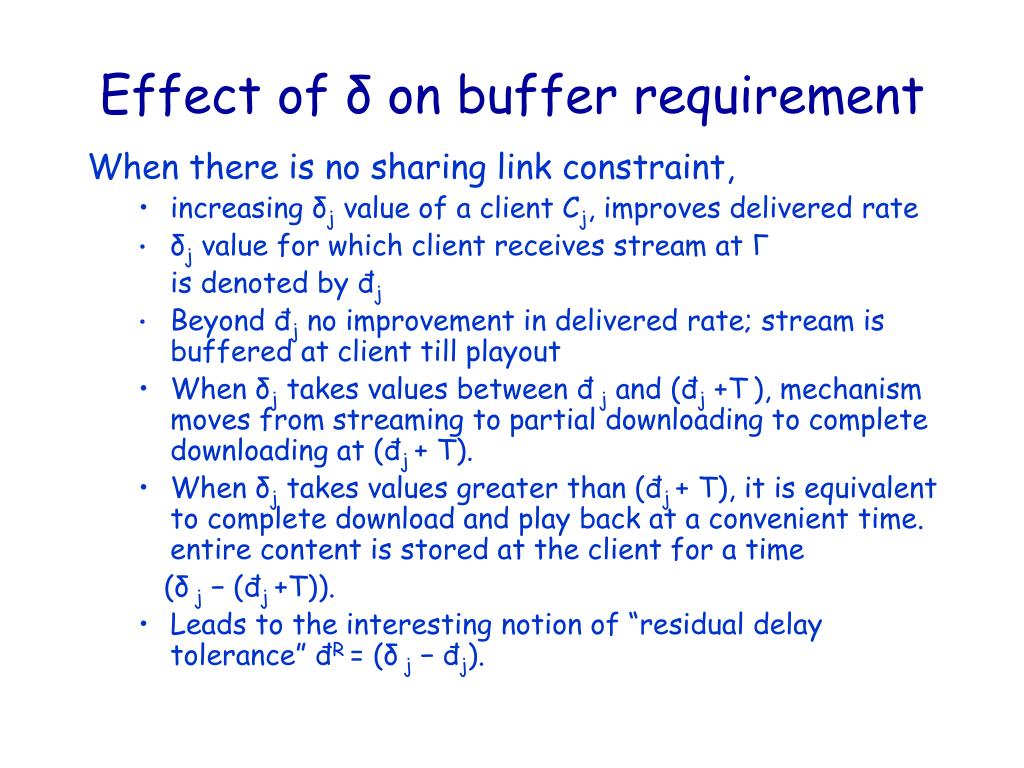 Effect of δ on buffer requirement

When there is no sharing link constraint,

• increasing $δ_j$ value of a client $C_j$, improves delivered rate

• $δ_j$ value for which client receives stream at Γ is denoted by $đ_j$

• Beyond $đ_j$ no improvement in delivered rate; stream is buffered at client till playout

• When $δ_j$ takes values between $đ_j$ and ($đ_j$ +T ), mechanism moves from streaming to partial downloading to complete downloading at ($đ_j$ + T).

• When $δ_j$ takes values greater than ($đ_j$ + T), it is equivalent to complete download and play back at a convenient time. entire content is stored at the client for a time ($δ_j$ – ($đ_j$ +T)).

• Leads to the interesting notion of “residual delay tolerance” $đ^R$ = ($δ_j$ – $đ_j$).